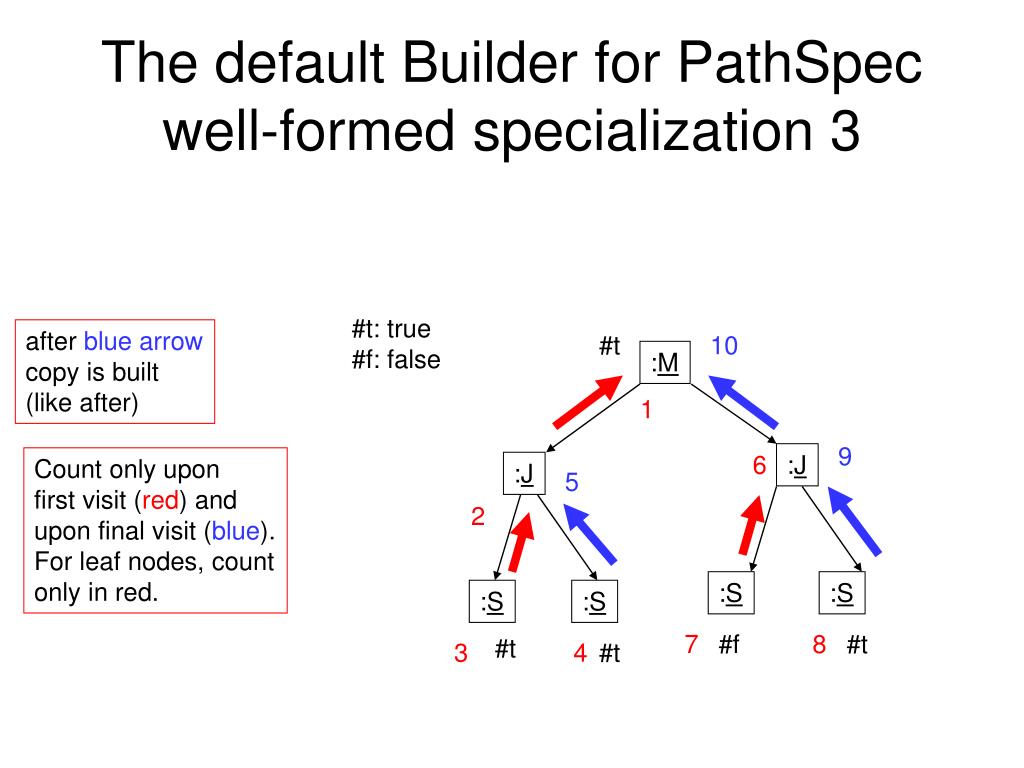 The default Builder for PathSpec well-formed specialization 3

after blue arrow copy is built (like after)

Count only upon first visit (red) and upon final visit (blue). For leaf nodes, count only in red.

#t: true
#f: false

#t
:M
10
1
:J
5
2
6
:J
9
:S
:S
:S
:S
3 #t
4 #t
7 #f
8 #t